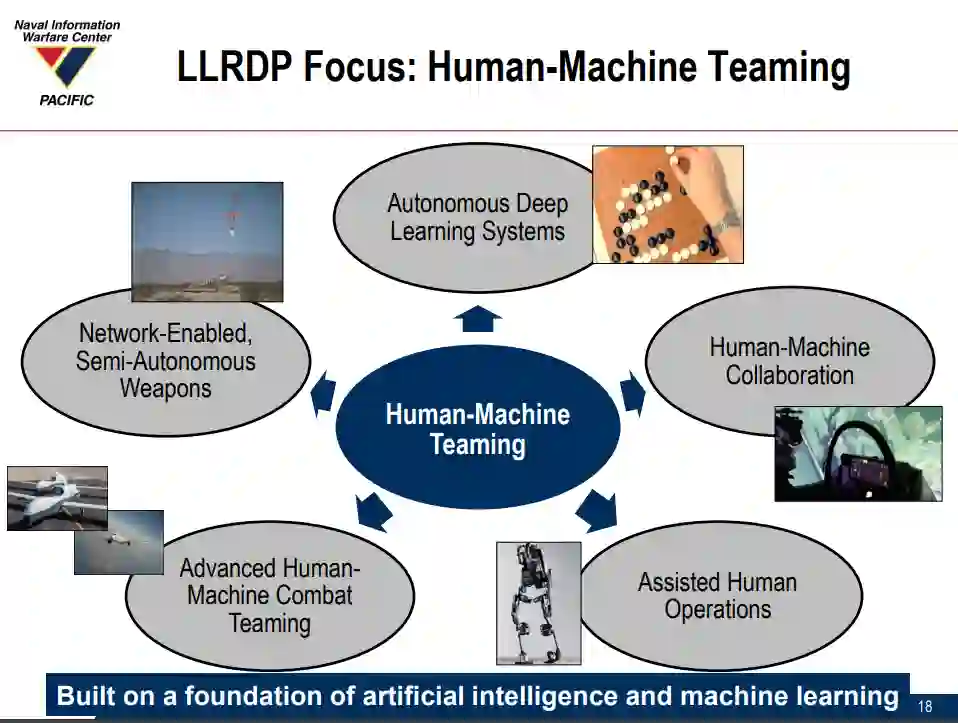 Naval Information Warfare Center
PACIFIC

LLRDP Focus: Human-Machine Teaming

Autonomous Deep Learning Systems

Network-Enabled, Semi-Autonomous Weapons

Human-Machine Collaboration

Human-Machine Teaming

Advanced Human-Machine Combat Teaming

Assisted Human Operations

Built on a foundation of artificial intelligence and machine learning

18